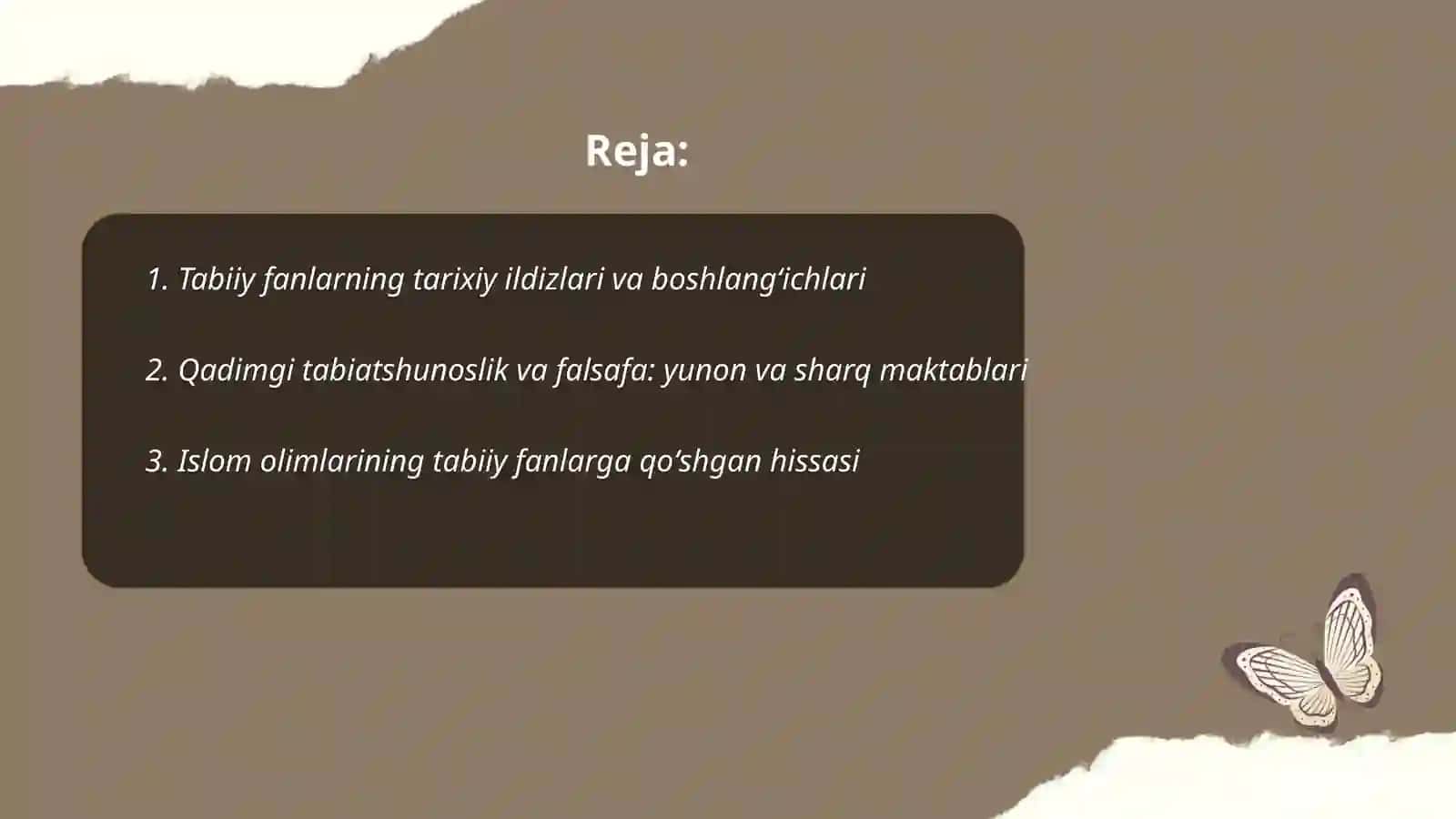 Reja:

1. Tabiiy fanlarning tarixiy ildizlari va boshlang‘ichlari

2. Qadimgi tabiatshunoslik va falsafa: yunon va sharq maktablari

3. Islom olimlarining tabiiy fanlarga qo‘shgan hissasi